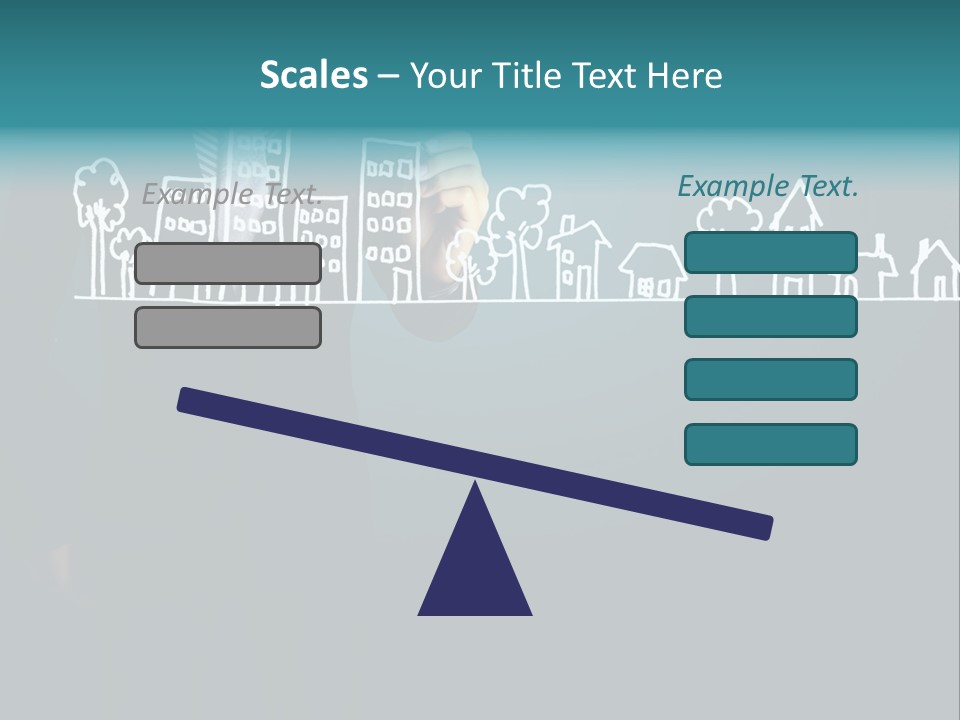 Scales – Your Title Text Here

Example Text.

Example Text.